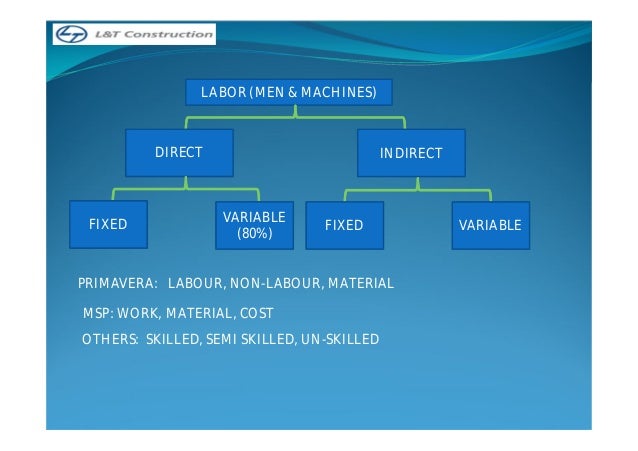 L&T Construction

LABOR (MEN & MACHINES)

DIRECT

INDIRECT

FIXED

VARIABLE (80%)

FIXED

VARIABLE

PRIMAVERA: LABOUR, NON-LABOUR, MATERIAL

MSP: WORK, MATERIAL, COST

OTHERS: SKILLED, SEMI SKILLED, UN-SKILLED